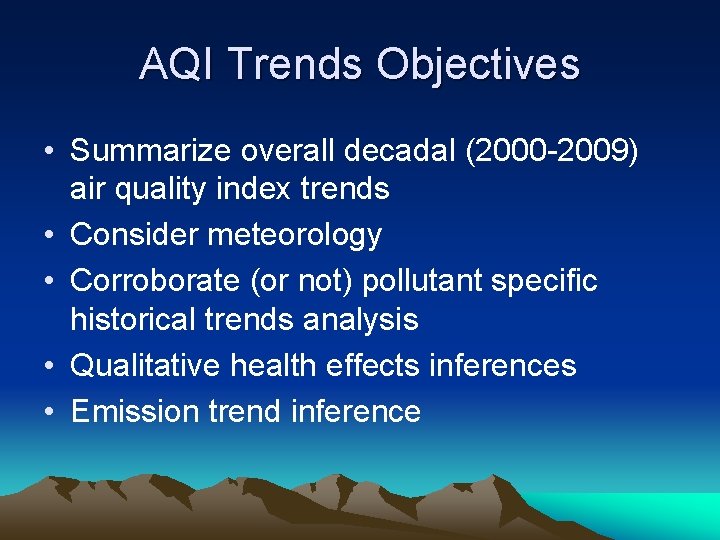 AQI Trends Objectives

• Summarize overall decadal (2000-2009) air quality index trends
• Consider meteorology
• Corroborate (or not) pollutant specific historical trends analysis
• Qualitative health effects inferences
• Emission trend inference